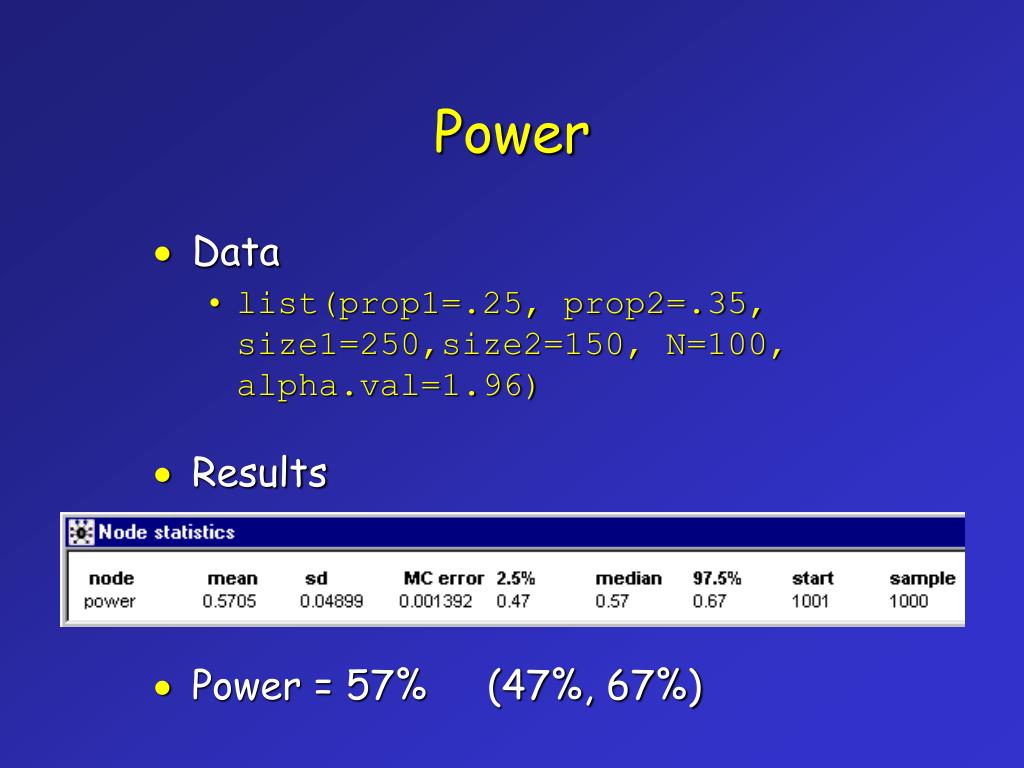 Power

• Data
  • list(prop1=.25, prop2=.35, size1=250,size2=150, N=100, alpha.val=1.96)

• Results

Node statistics

| node | mean | sd | MC error | 2.5% | median | 97.5% | start | sample |
|---|---|---|---|---|---|---|---|---|
| power | 0.5705 | 0.04899 | 0.001392 | 0.47 | 0.57 | 0.67 | 1001 | 1000 |

• Power = 57%     (47%, 67%)